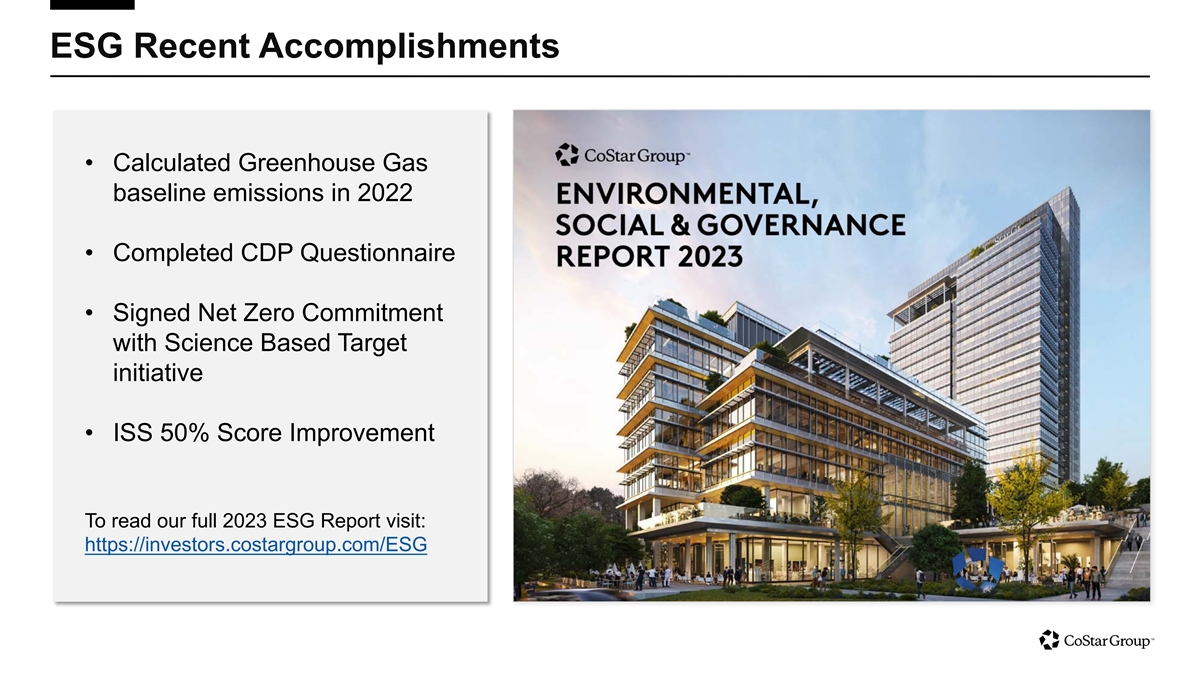 ESG Recent Accomplishments

• Calculated Greenhouse Gas baseline emissions in 2022

• Completed CDP Questionnaire

• Signed Net Zero Commitment with Science Based Target initiative

• ISS 50% Score Improvement

To read our full 2023 ESG Report visit: https://investors.costargroup.com/ESG

CoStar Group™

ENVIRONMENTAL, SOCIAL & GOVERNANCE REPORT 2023

CoStar Group™